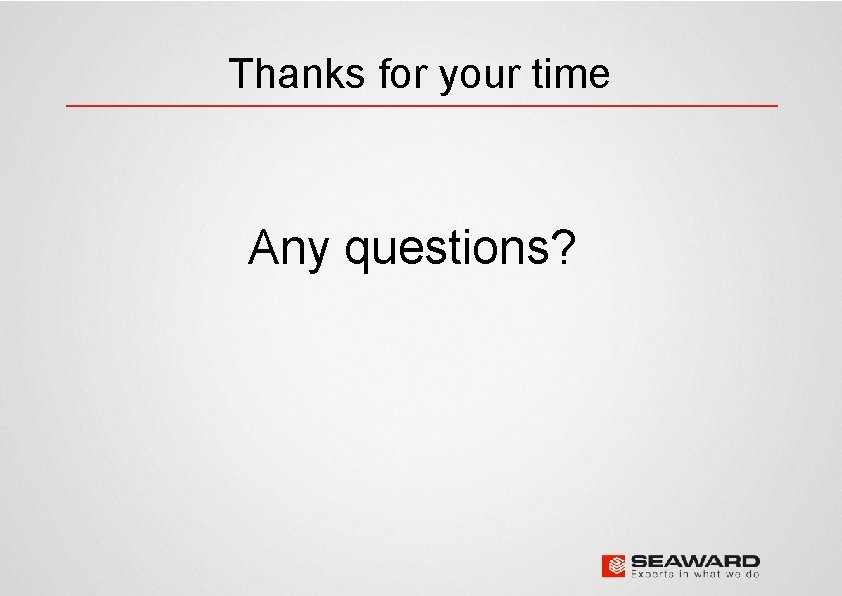 Thanks for your time

Any questions?

SEAWARD
Experts in what we do